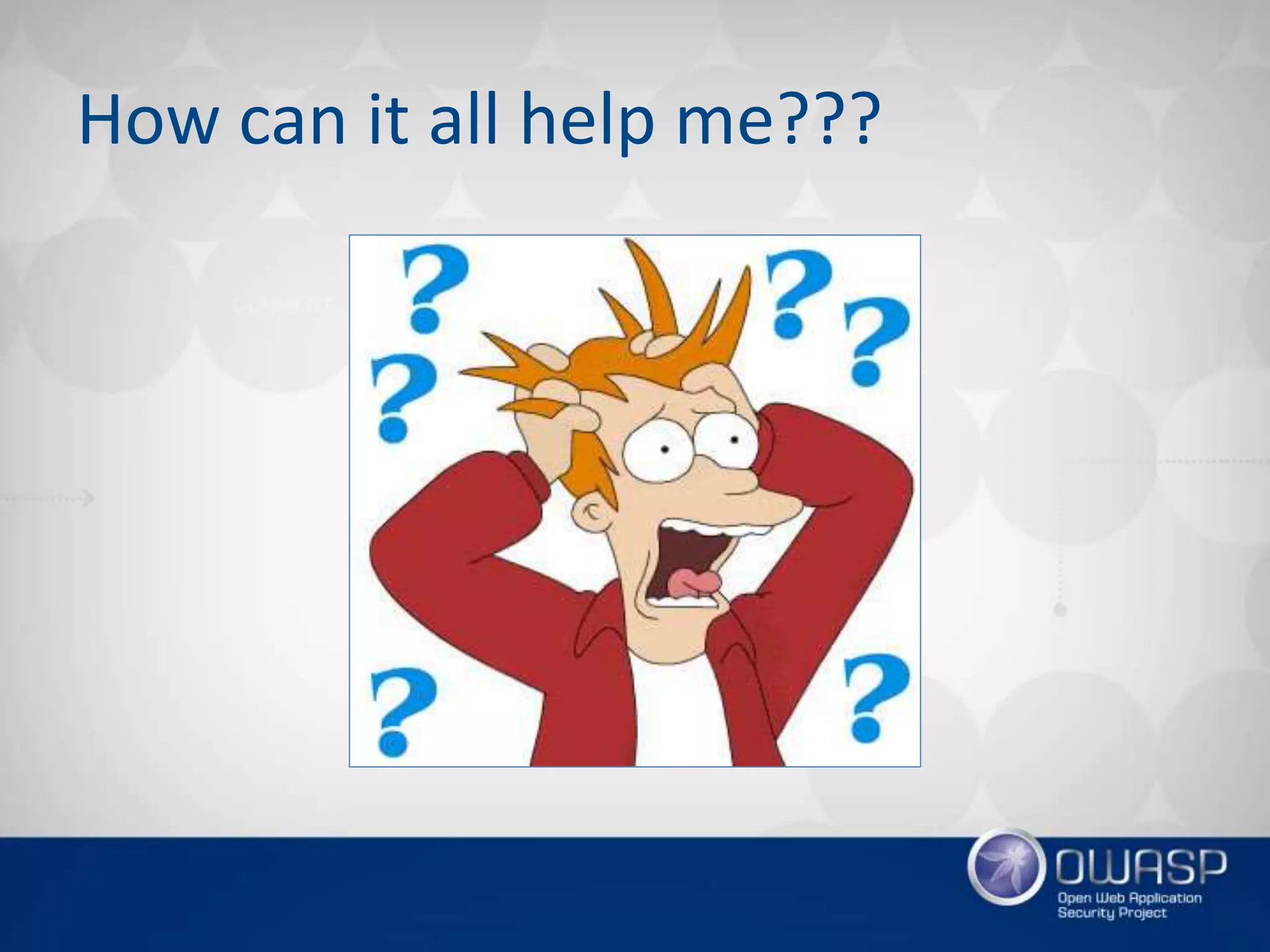 How can it all help me???

? ? ? ? ? ?

OWASP
Open Web Application Security Project